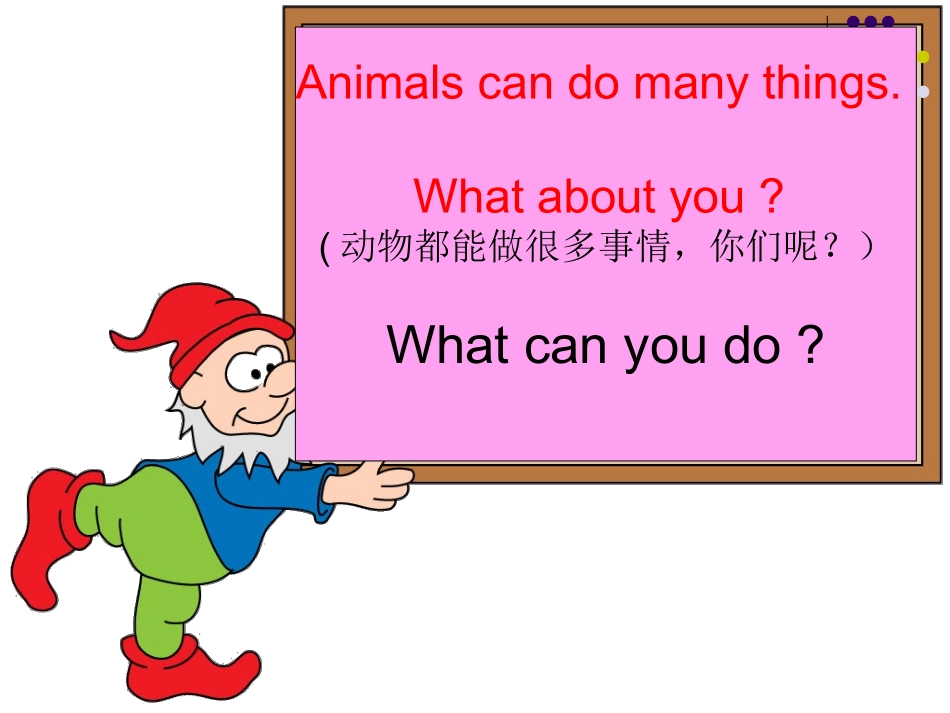 Animals can do many things.

What about you ?
( 动物都能做很多事情，你们呢？）

What can you do ?